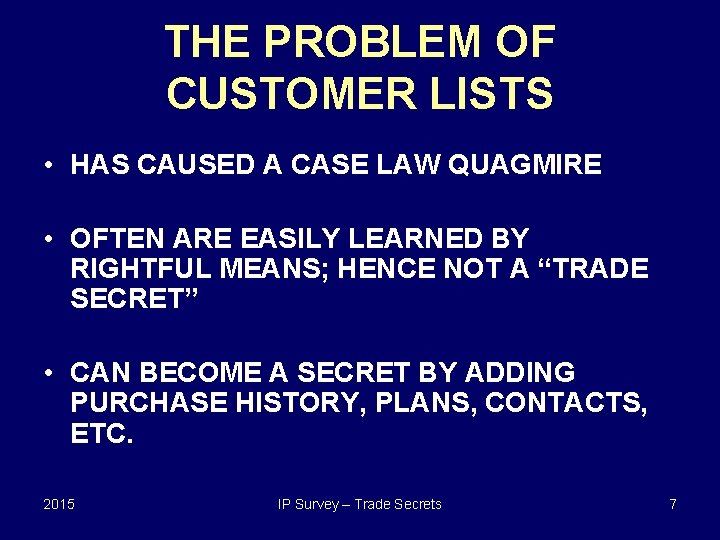 THE PROBLEM OF CUSTOMER LISTS

• HAS CAUSED A CASE LAW QUAGMIRE

• OFTEN ARE EASILY LEARNED BY RIGHTFUL MEANS; HENCE NOT A “TRADE SECRET”

• CAN BECOME A SECRET BY ADDING PURCHASE HISTORY, PLANS, CONTACTS, ETC.

2015

IP Survey – Trade Secrets

7